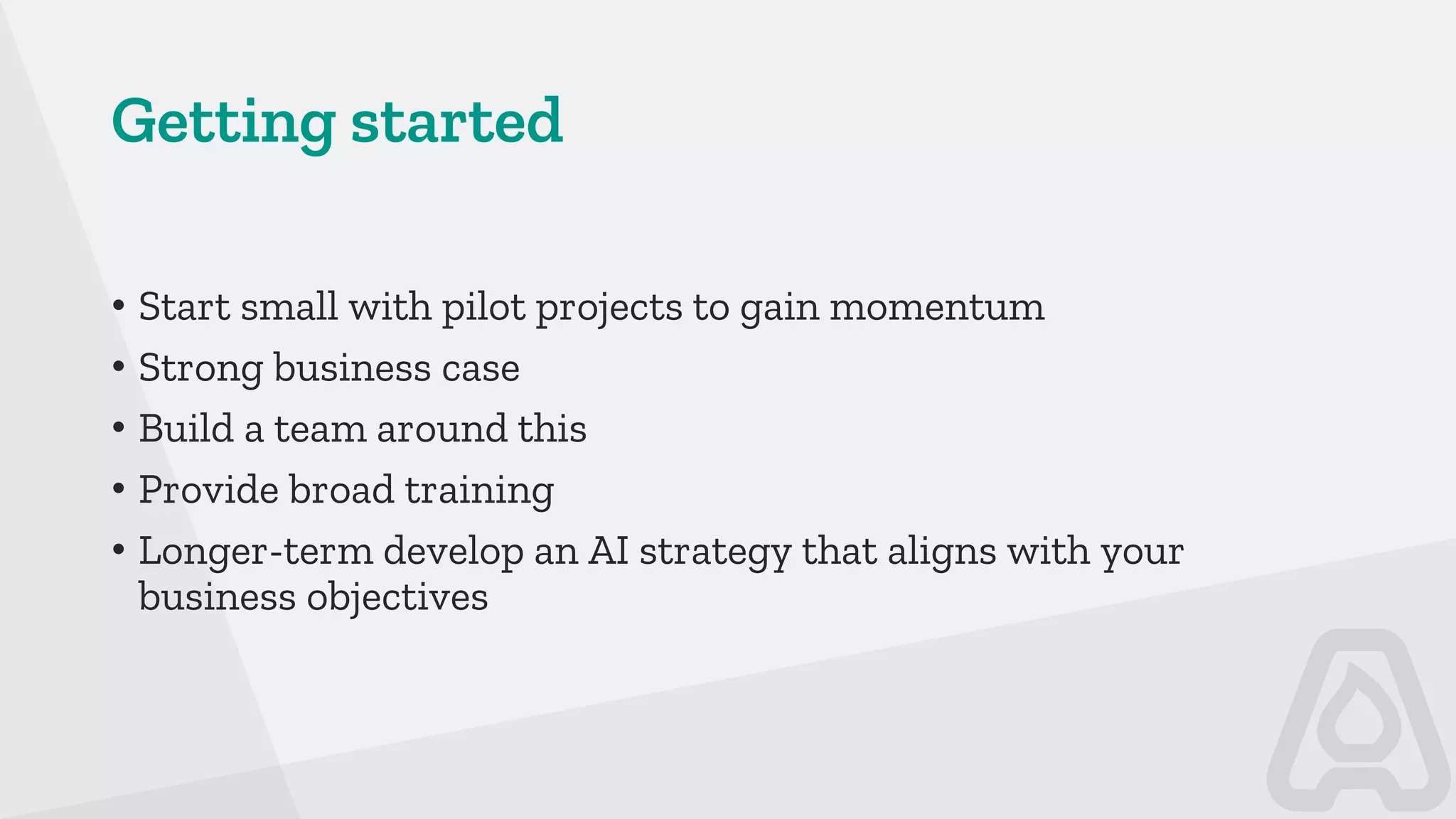 Getting started

• Start small with pilot projects to gain momentum
• Strong business case
• Build a team around this
• Provide broad training
• Longer-term develop an AI strategy that aligns with your business objectives